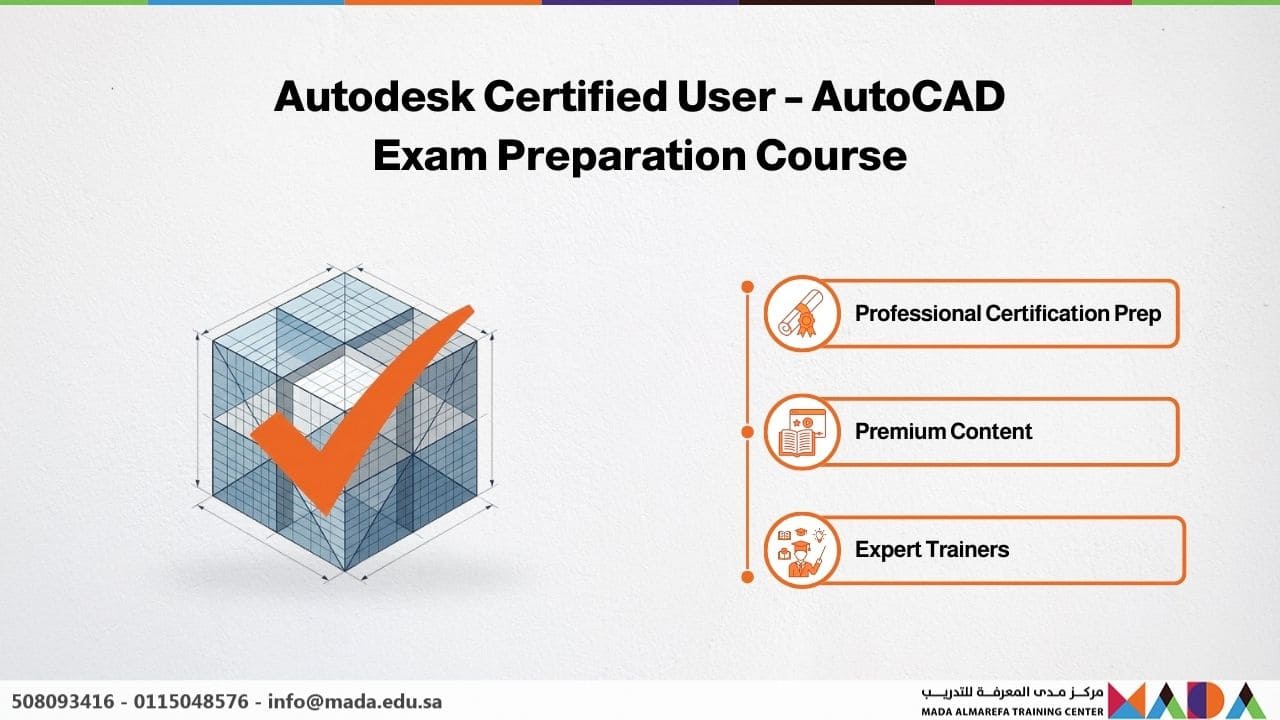 Autodesk Certified User – AutoCAD Exam Preparation Course

Professional Certification Prep

Premium Content

Expert Trainers

508093416 - 0115048576 - info@mada.edu.sa

مركز مدى المعرفة للتدريب
MADA ALMAREFA TRAINING CENTER
MADA